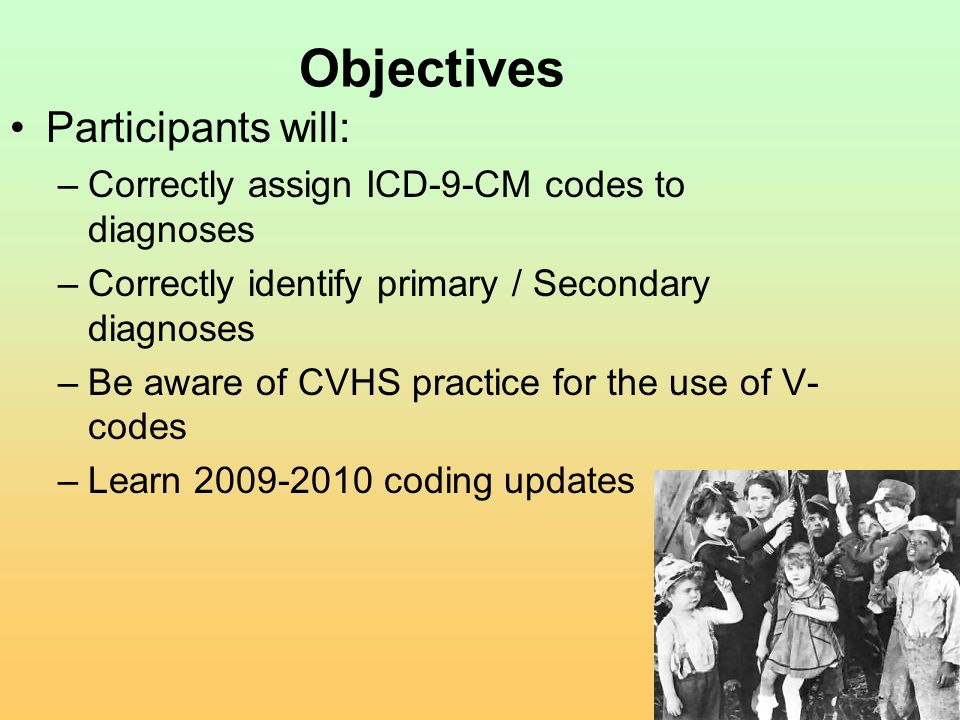 Objectives

• Participants will:

– Correctly assign ICD-9-CM codes to diagnoses

– Correctly identify primary / Secondary diagnoses

– Be aware of CVHS practice for the use of V-codes

– Learn 2009-2010 coding updates